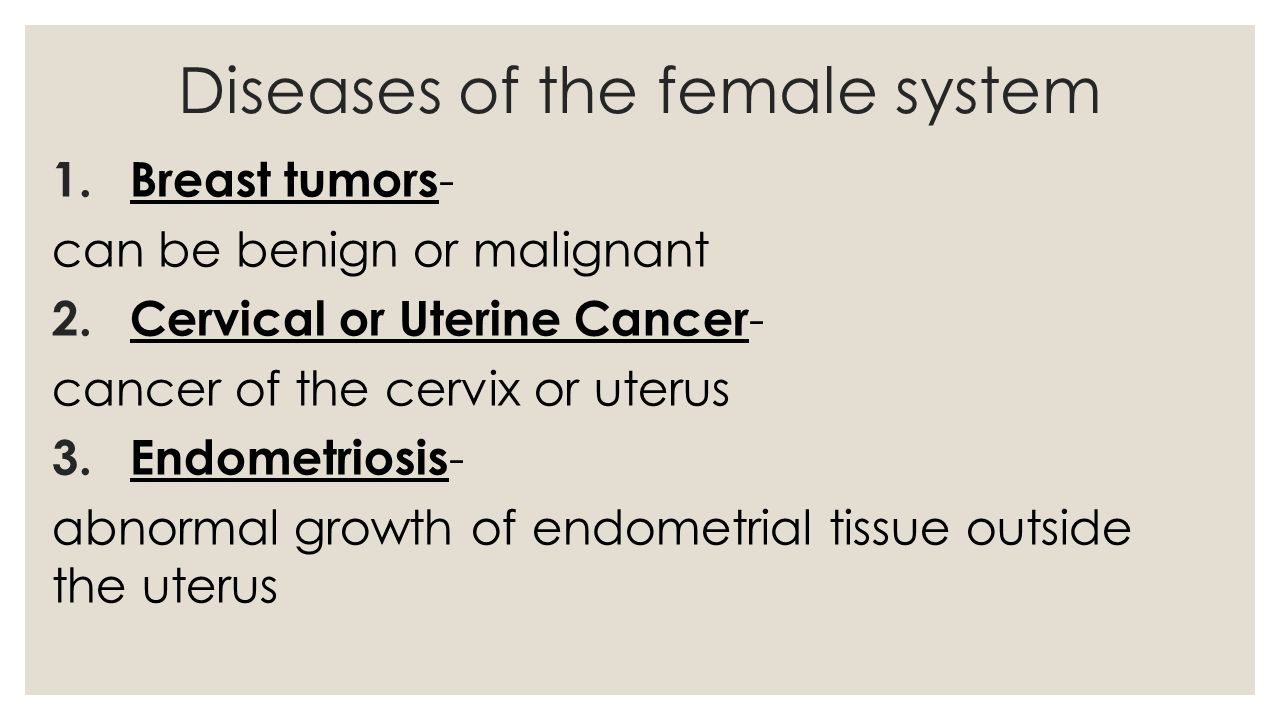 Diseases of the female system

1. Breast tumors-

can be benign or malignant

2. Cervical or Uterine Cancer-

cancer of the cervix or uterus

3. Endometriosis-

abnormal growth of endometrial tissue outside the uterus